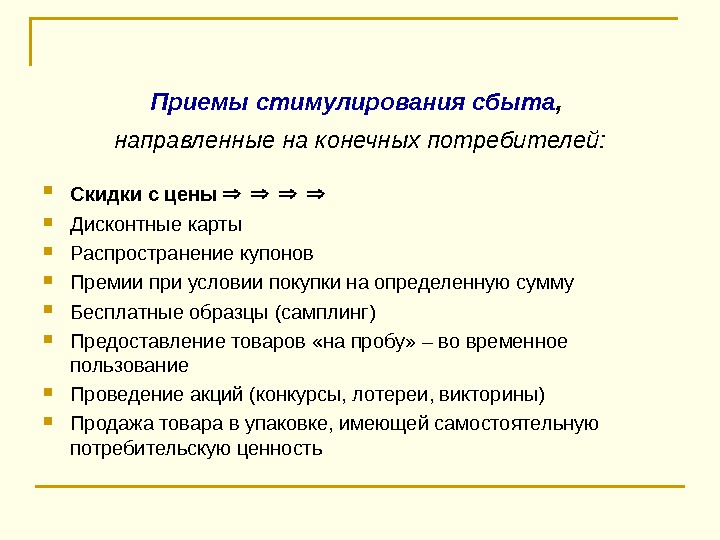 Приемы стимулирования сбыта,
направленные на конечных потребителей:

- Скидки с цены ⇒ ⇒ ⇒ ⇒
- Дисконтные карты
- Распространение купонов
- Премии при условии покупки на определенную сумму
- Бесплатные образцы (самплинг)
- Предоставление товаров «на пробу» – во временное пользование
- Проведение акций (конкурсы, лотереи, викторины)
- Продажа товара в упаковке, имеющей самостоятельную потребительскую ценность